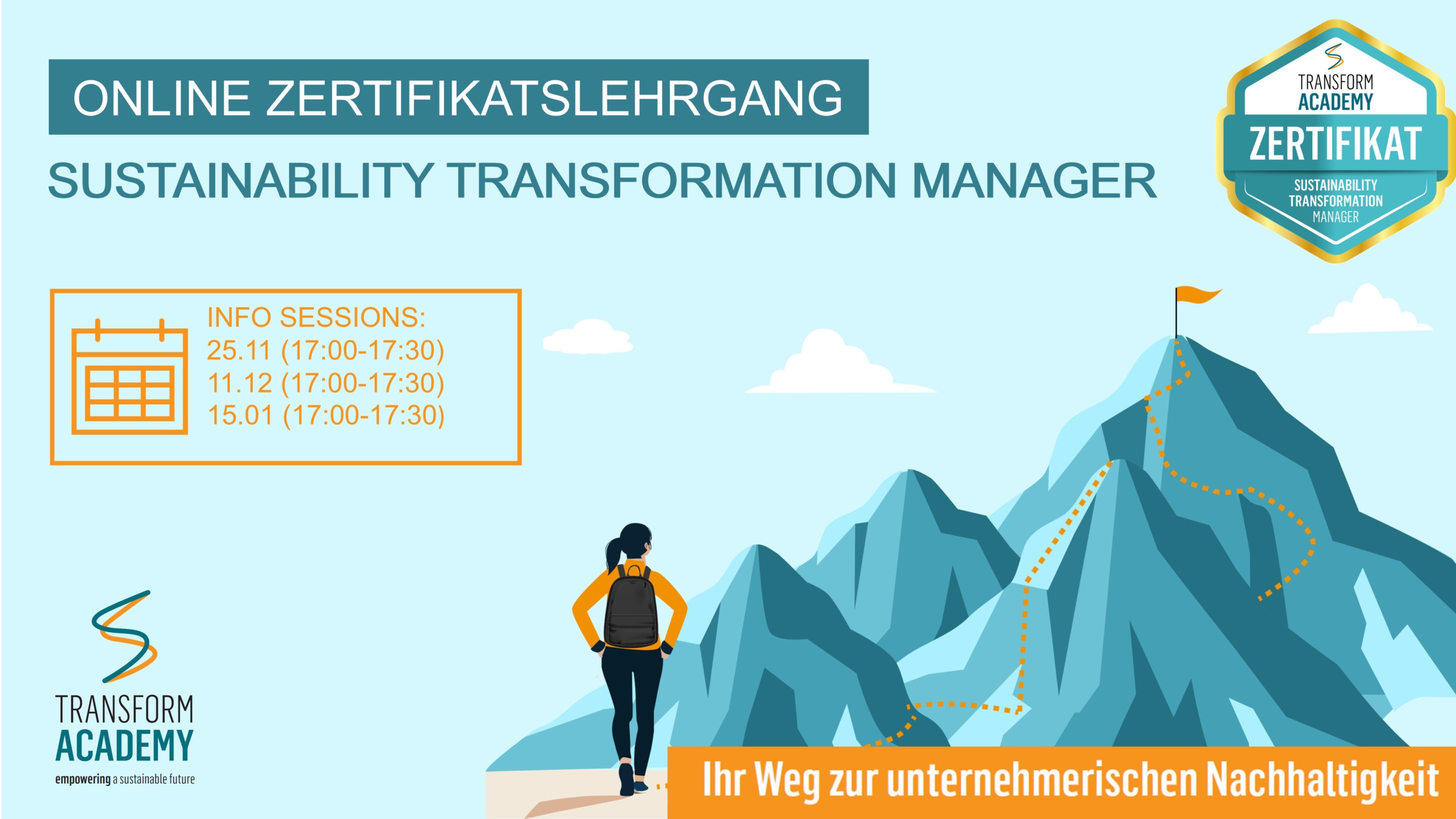 ONLINE ZERTIFIKATSLEHRGANG

SUSTAINABILITY TRANSFORMATION MANAGER

TRANSFORM ACADEMY
ZERTIFIKAT
SUSTAINABILITY TRANSFORMATION MANAGER

INFO SESSIONS:
25.11 (17:00-17:30)
11.12 (17:00-17:30)
15.01 (17:00-17:30)

TRANSFORM
ACADEMY
empowering a sustainable future

Ihr Weg zur unternehmerischen Nachhaltigkeit